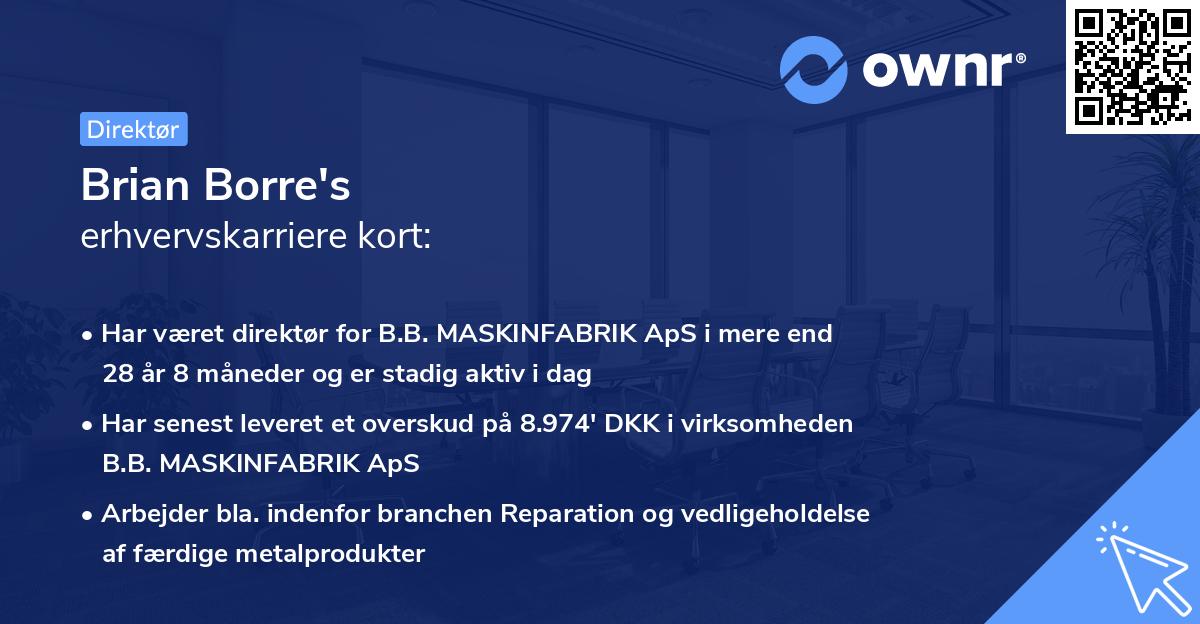 ownr®

Direktør

Brian Borre's
erhvervskarriere kort:

• Har været direktør for B.B. MASKINFABRIK ApS i mere end 28 år 8 måneder og er stadig aktiv i dag

• Har senest leveret et overskud på 8.974' DKK i virksomheden B.B. MASKINFABRIK ApS

• Arbejder bla. indenfor branchen Reparation og vedligeholdelse af færdige metalprodukter